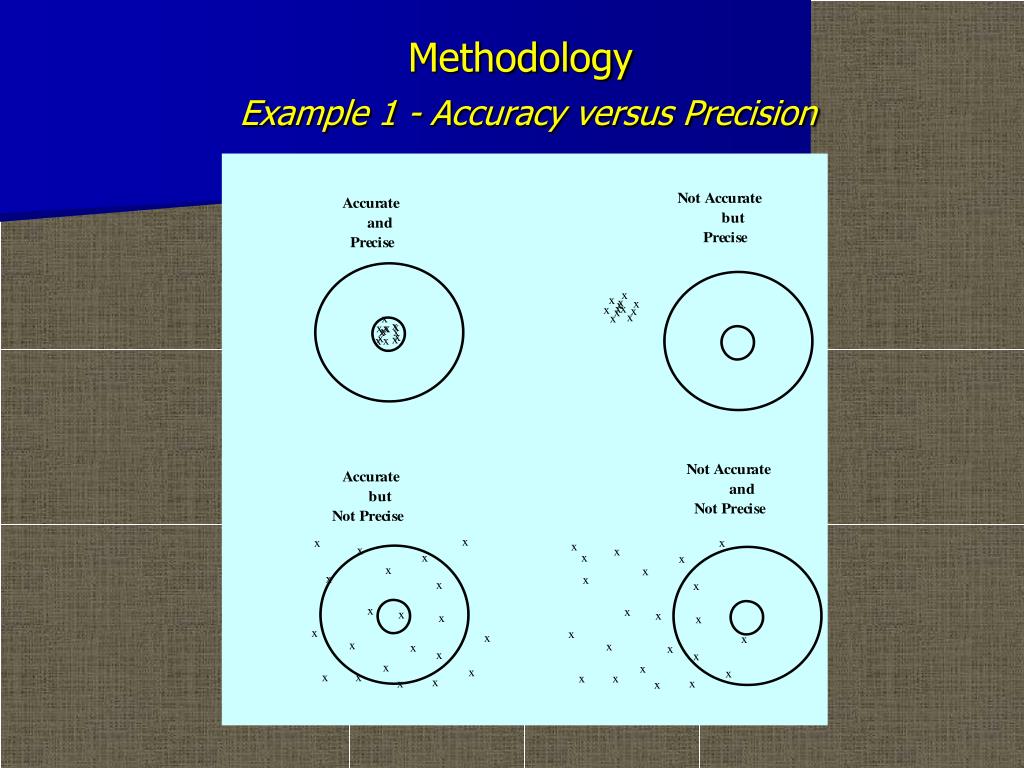 Methodology

Example 1 - Accuracy versus Precision

Accurate and Precise

Not Accurate but Precise

Accurate but Not Precise

Not Accurate and Not Precise